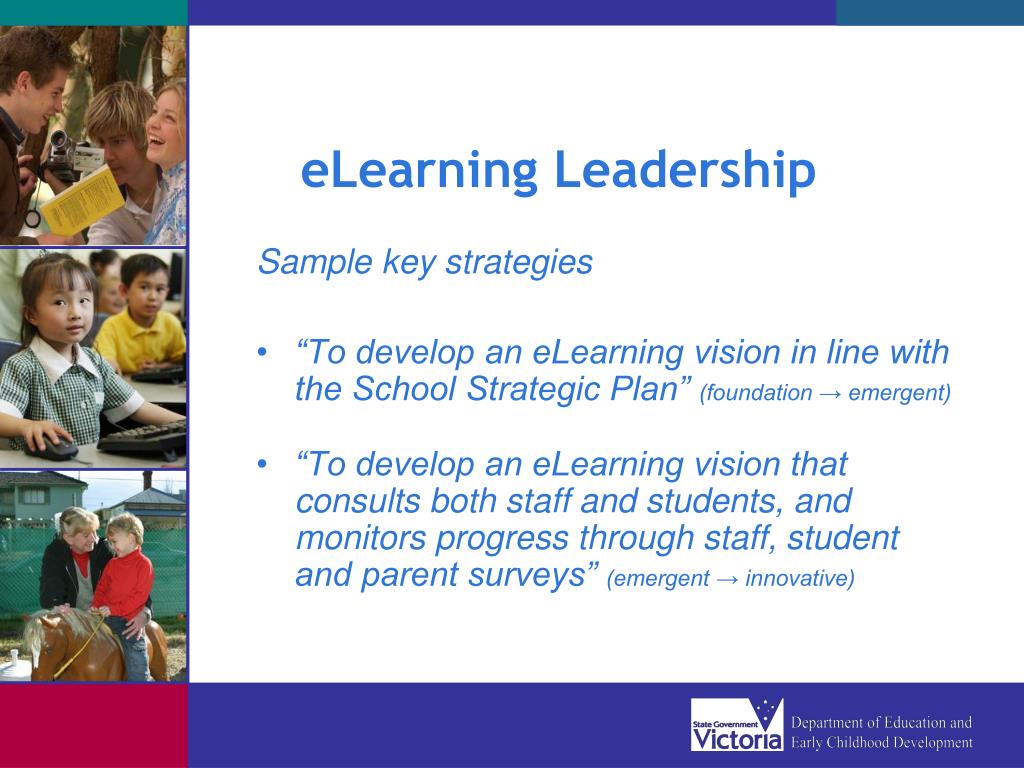 eLearning Leadership

Sample key strategies

• “To develop an eLearning vision in line with the School Strategic Plan” (foundation → emergent)

• “To develop an eLearning vision that consults both staff and students, and monitors progress through staff, student and parent surveys” (emergent → innovative)

State Government Victoria

Department of Education and Early Childhood Development